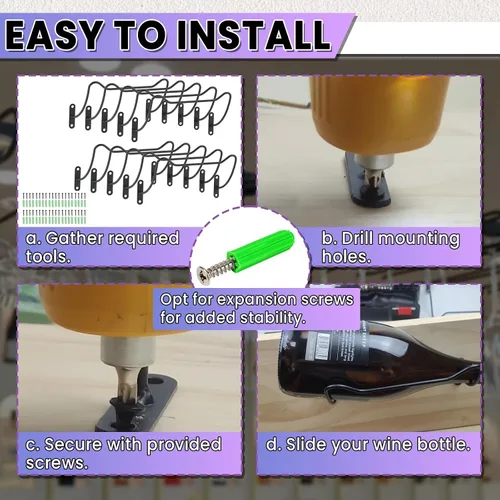 EASY TO INSTALL

a. Gather required tools.

b. Drill mounting holes.

Opt for expansion screws for added stability.

c. Secure with provided screws.

d. Slide your wine bottle.